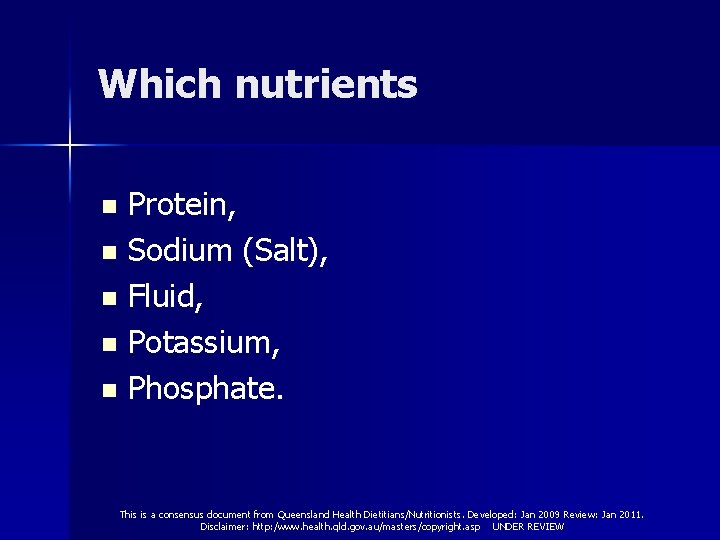 Which nutrients

- Protein,
- Sodium (Salt),
- Fluid,
- Potassium,
- Phosphate.

This is a consensus document from Queensland Health Dietitians/Nutritionists. Developed: Jan 2009 Review: Jan 2011.
Disclaimer: http:/www.health.qld.gov.au/masters/copyright.asp UNDER REVIEW